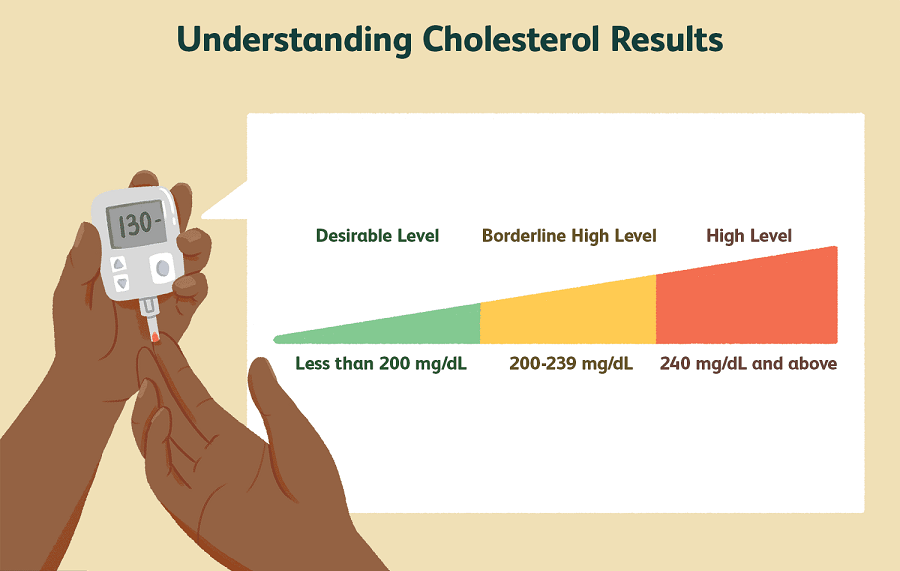 Understanding Cholesterol Results

130-

Desirable Level

Borderline High Level

High Level

Less than 200 mg/dL

200-239 mg/dL

240 mg/dL and above